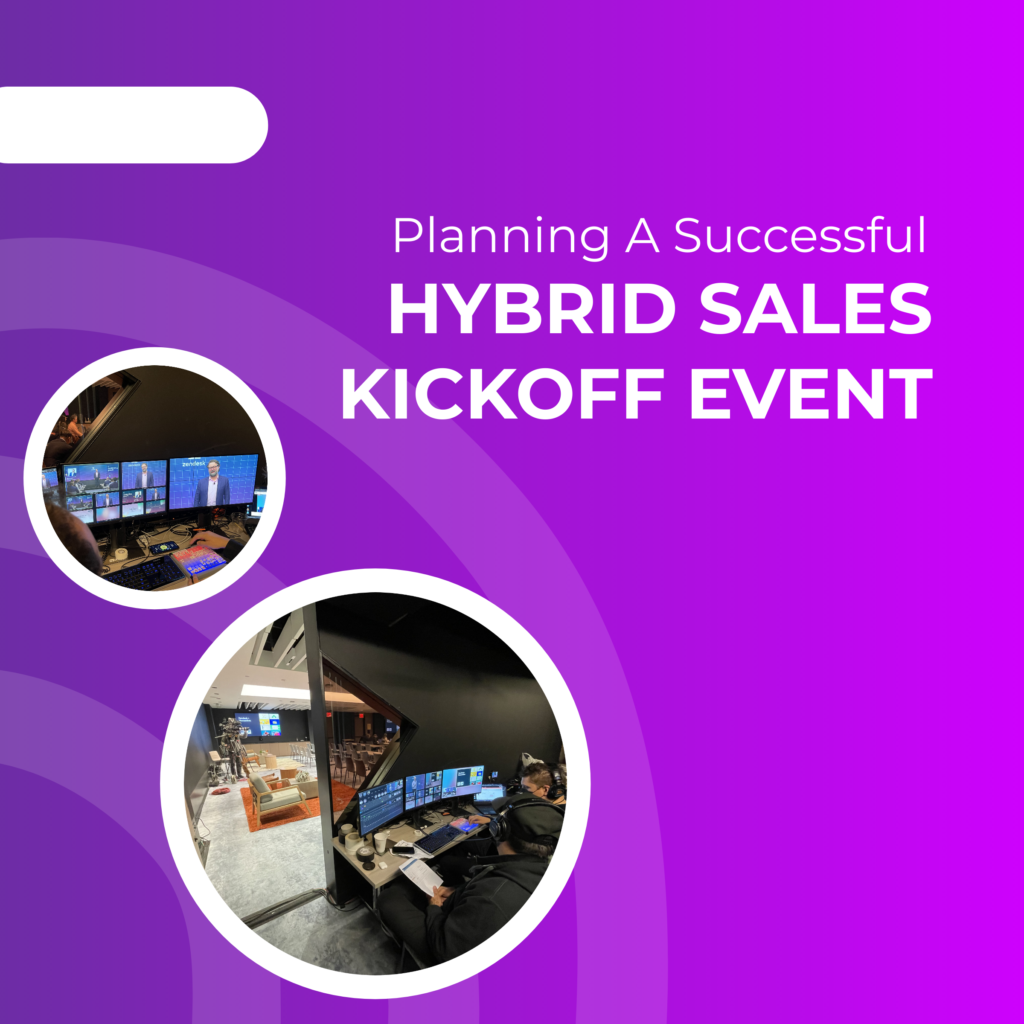 Planning A Successful
HYBRID SALES KICKOFF EVENT